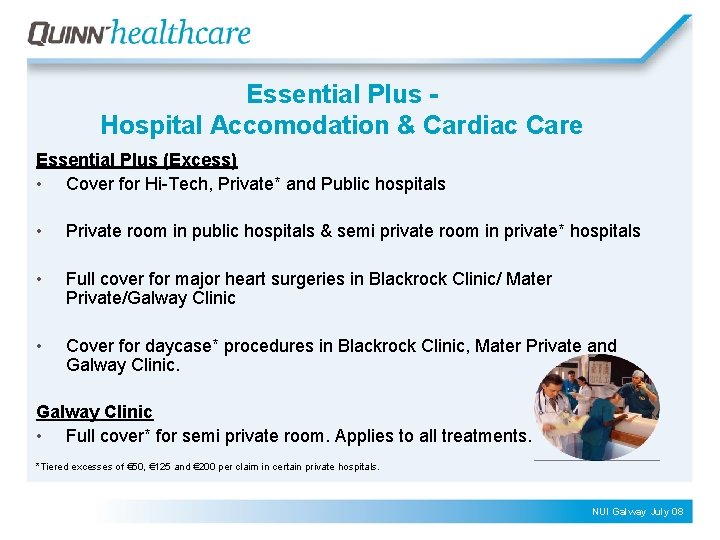 QUINN healthcare

Essential Plus -
Hospital Accomodation & Cardiac Care

Essential Plus (Excess)

• Cover for Hi-Tech, Private* and Public hospitals

• Private room in public hospitals & semi private room in private* hospitals

• Full cover for major heart surgeries in Blackrock Clinic/ Mater Private/Galway Clinic

• Cover for daycase* procedures in Blackrock Clinic, Mater Private and Galway Clinic.

Galway Clinic

• Full cover* for semi private room. Applies to all treatments.

*Tiered excesses of €50, €125 and €200 per claim in certain private hospitals.

NUI Galway July 08